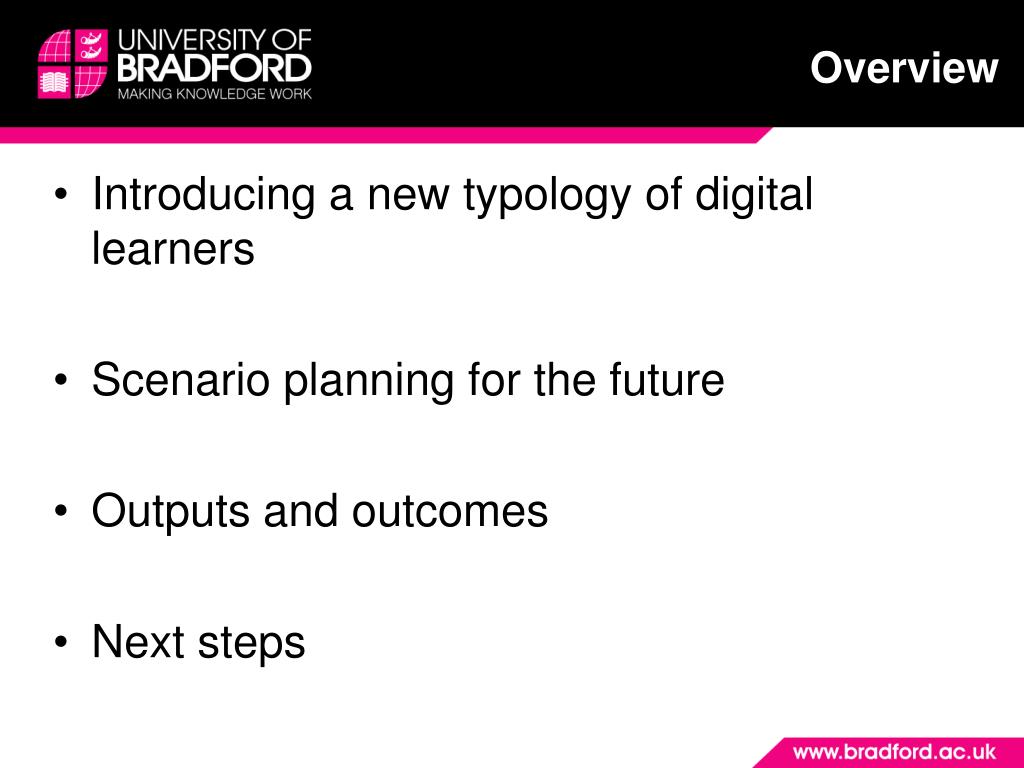 UNIVERSITY OF
BRADFORD
MAKING KNOWLEDGE WORK

Overview

• Introducing a new typology of digital learners

• Scenario planning for the future

• Outputs and outcomes

• Next steps

www.bradford.ac.uk